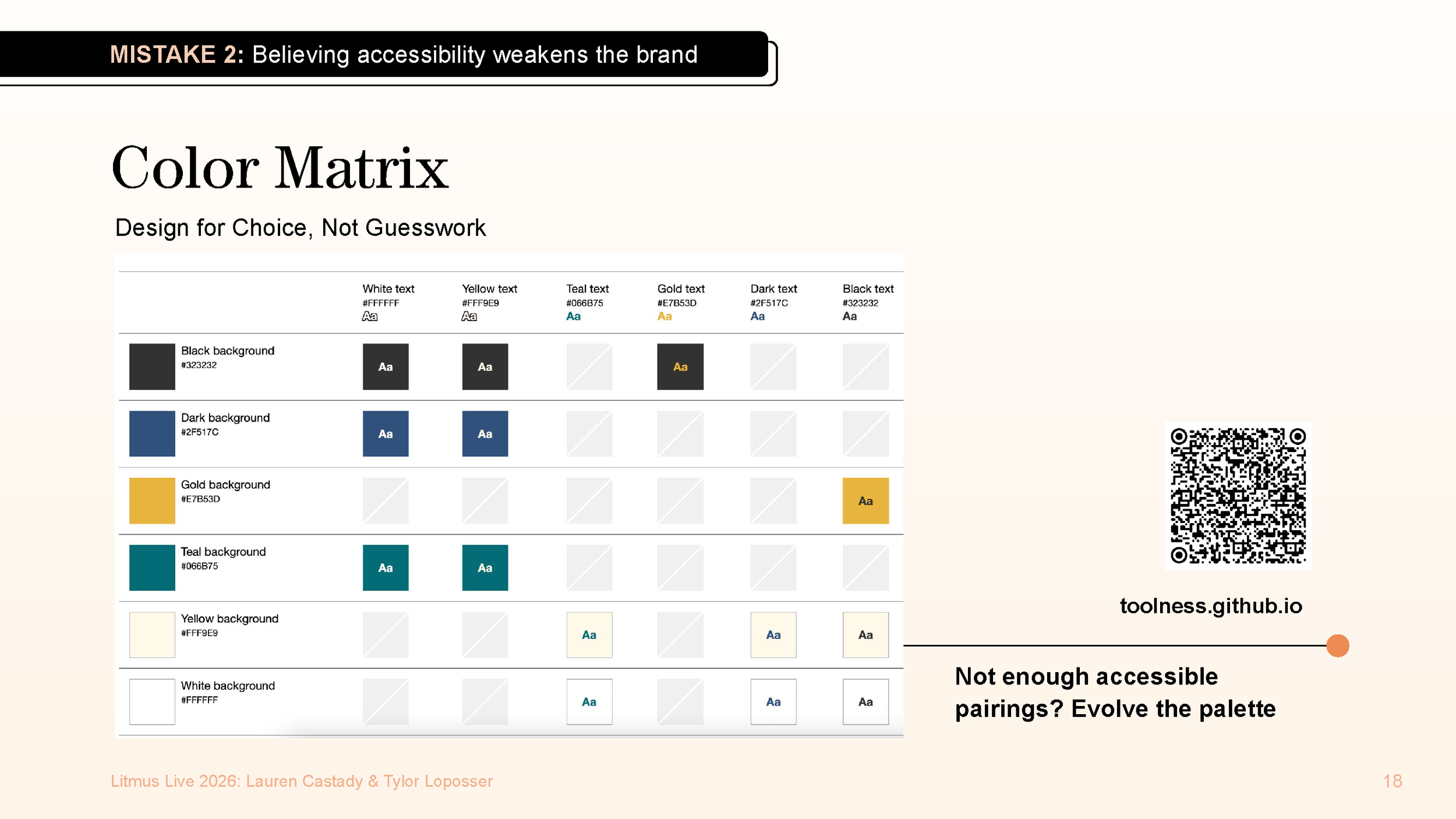 MISTAKE 2: Believing accessibility weakens the brand

Color Matrix

Design for Choice, Not Guesswork

| | White text #FFFFFF Aa | Yellow text #FFF9E9 Aa | Teal text #066B75 Aa | Gold text #E7B53D Aa | Dark text #2F517C Aa | Black text #323232 Aa |
|---|---|---|---|---|---|---|
| Black background #323232 | Aa | Aa | | Aa | | |
| Dark background #2F517C | Aa | Aa | | | | |
| Gold background #E7B53D | | | | | | Aa |
| Teal background #066B75 | Aa | Aa | | | | |
| Yellow background #FFF9E9 | | | Aa | | Aa | Aa |
| White background #FFFFFF | | | Aa | | Aa | Aa |

toolness.github.io

Not enough accessible pairings? Evolve the palette

Litmus Live 2026: Lauren Castady & Tylor Loposser

18